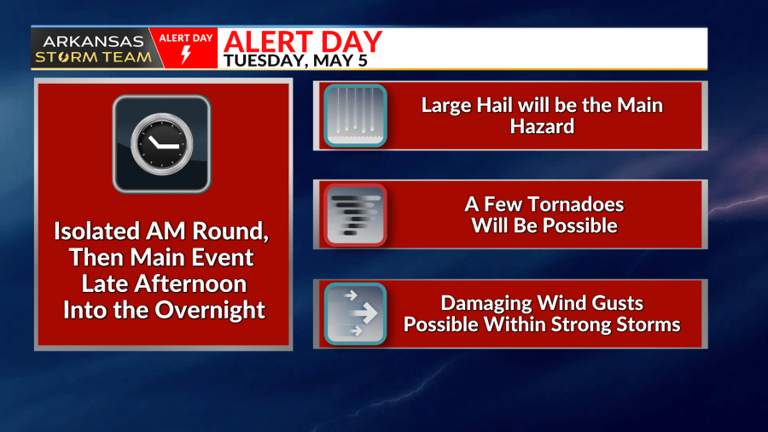 ARKANSAS STORM TEAM

ALERT DAY

ALERT DAY
TUESDAY, MAY 5

Isolated AM Round, Then Main Event Late Afternoon Into the Overnight

Large Hail will be the Main Hazard

A Few Tornadoes Will Be Possible

Damaging Wind Gusts Possible Within Strong Storms